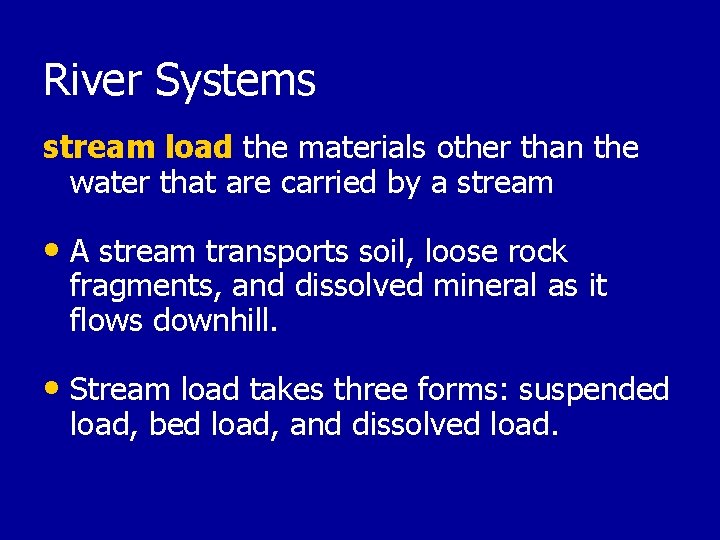 River Systems

stream load the materials other than the water that are carried by a stream

• A stream transports soil, loose rock fragments, and dissolved mineral as it flows downhill.

• Stream load takes three forms: suspended load, bed load, and dissolved load.